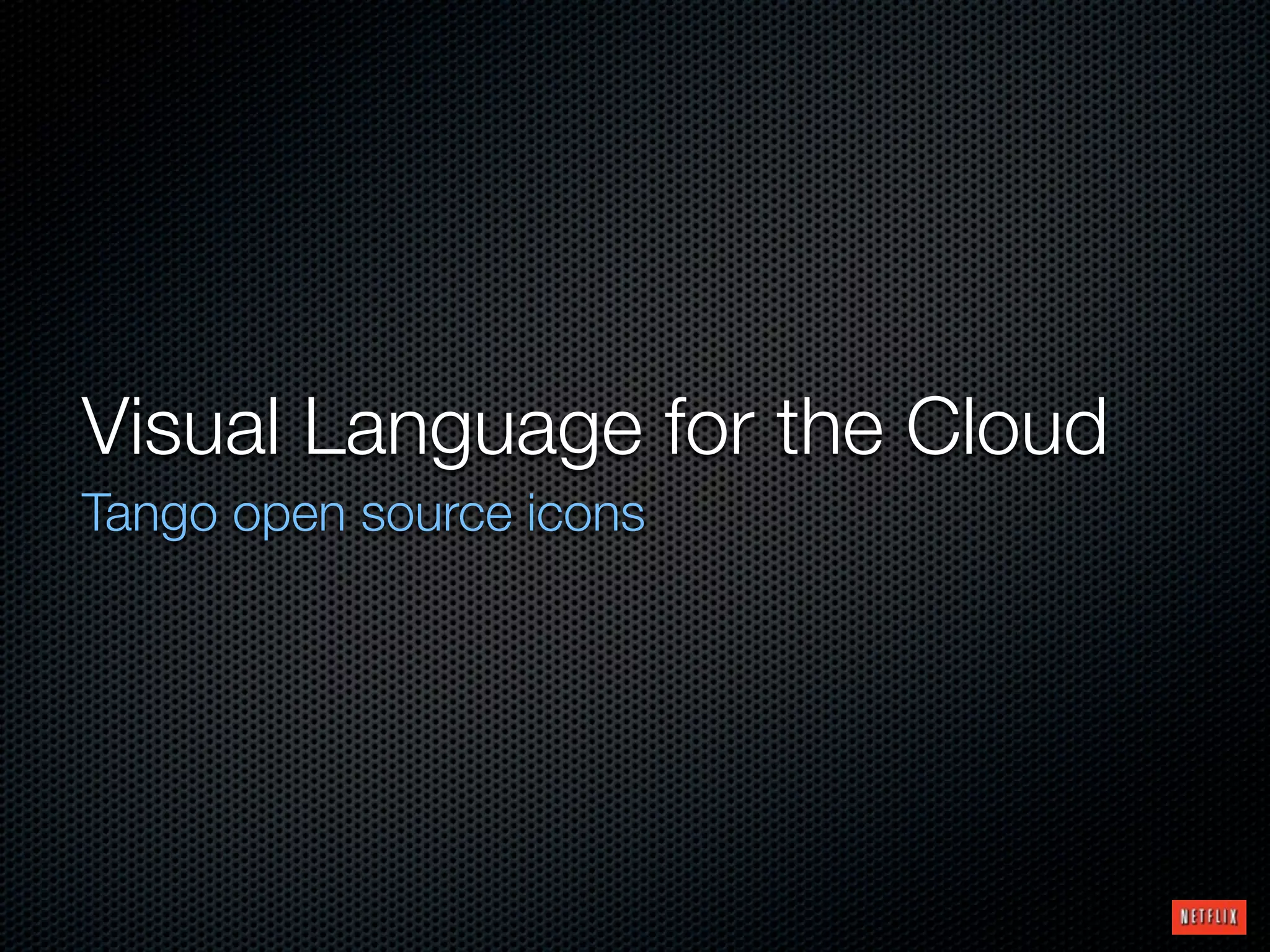 Visual Language for the Cloud

Tango open source icons

NETFLIX